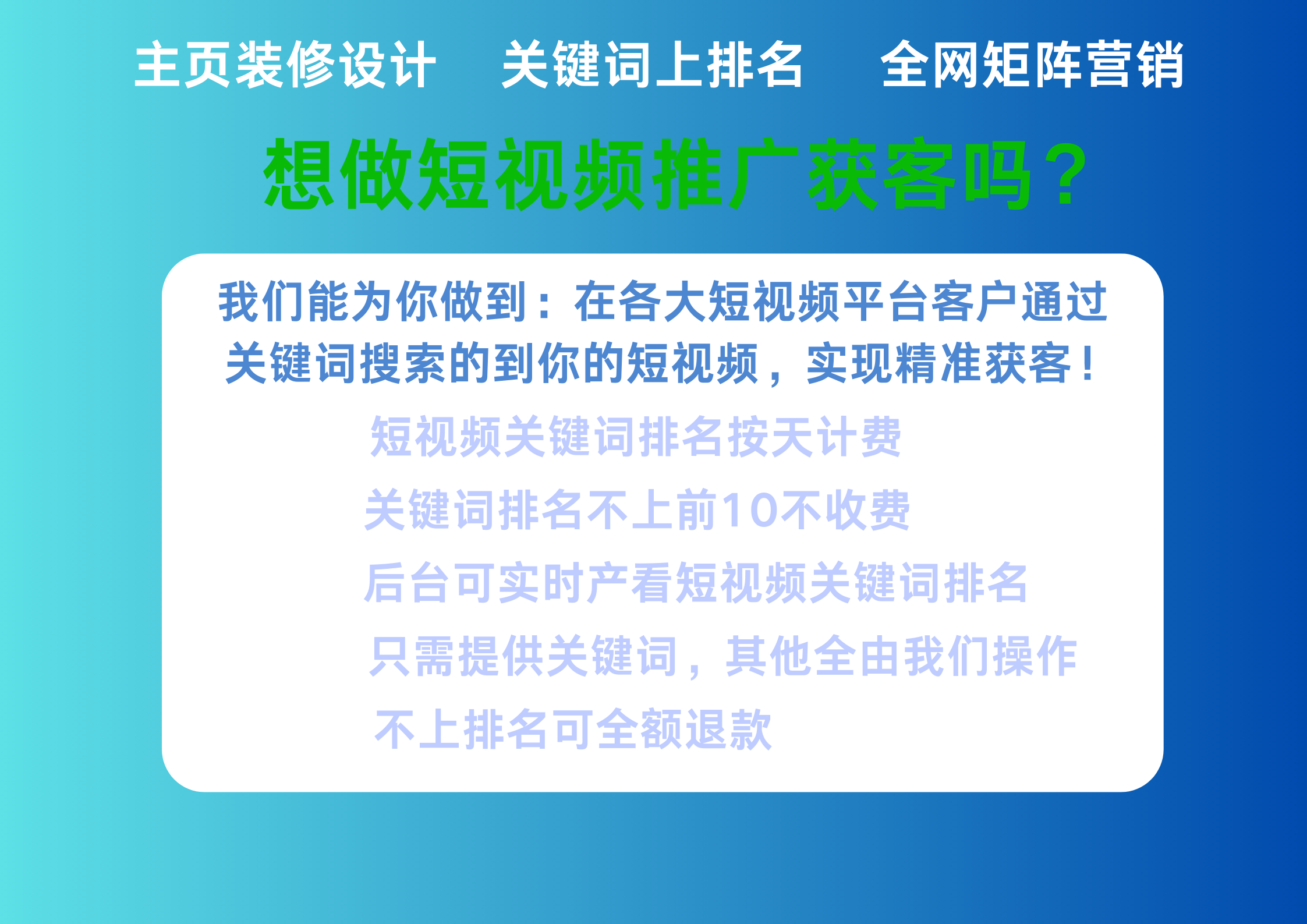 主页装修设计　关键词上排名　全网矩阵营销

想做短视频推广获客吗？

我们能为你做到：在各大短视频平台客户通过关键词搜索的到你的短视频，实现精准获客！

短视频关键词排名按天计费

关键词排名不上前10不收费

后台可实时产看短视频关键词排名

只需提供关键词，其他全由我们操作

不上排名可全额退款